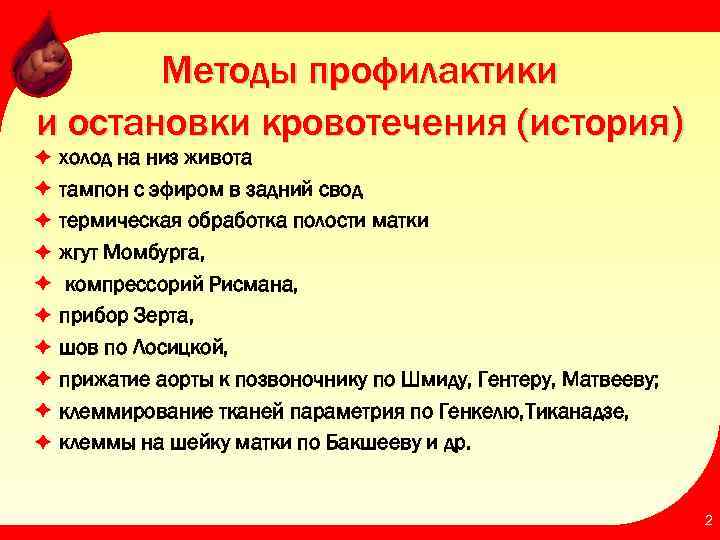 Методы профилактики и остановки кровотечения (история)

✦ холод на низ живота
✦ тампон с эфиром в задний свод
✦ термическая обработка полости матки
✦ жгут Момбурга,
✦ компрессорий Рисмана,
✦ прибор Зерта,
✦ шов по Лосицкой,
✦ прижатие аорты к позвоночнику по Шмиду, Гентеру, Матвееву;
✦ клеммирование тканей параметрия по Генкелю,Тиканадзе,
✦ клеммы на шейку матки по Бакшееву и др.

2